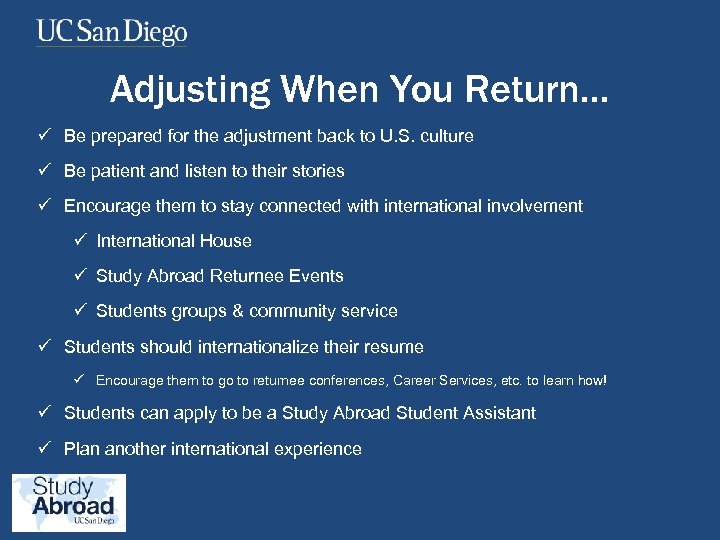 UC San Diego

Adjusting When You Return…

✓ Be prepared for the adjustment back to U.S. culture

✓ Be patient and listen to their stories

✓ Encourage them to stay connected with international involvement

✓ International House

✓ Study Abroad Returnee Events

✓ Students groups & community service

✓ Students should internationalize their resume

✓ Encourage them to go to returnee conferences, Career Services, etc. to learn how!

✓ Students can apply to be a Study Abroad Student Assistant

✓ Plan another international experience

Study Abroad UC San Diego